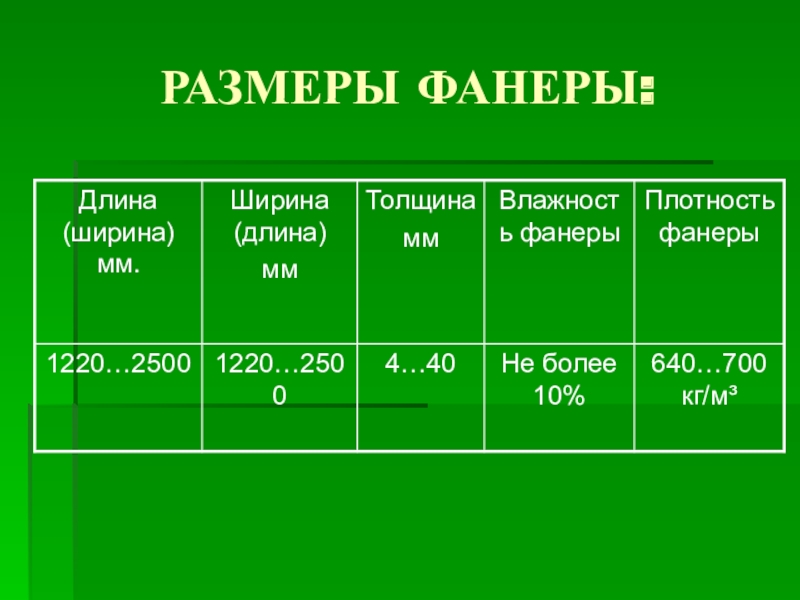 РАЗМЕРЫ ФАНЕРЫ:

| Длина (ширина) мм. | Ширина (длина) мм | Толщина мм | Влажность фанеры | Плотность фанеры |
|---|---|---|---|---|
| 1220…2500 | 1220…2500 | 4…40 | Не более 10% | 640…700 кг/м³ |